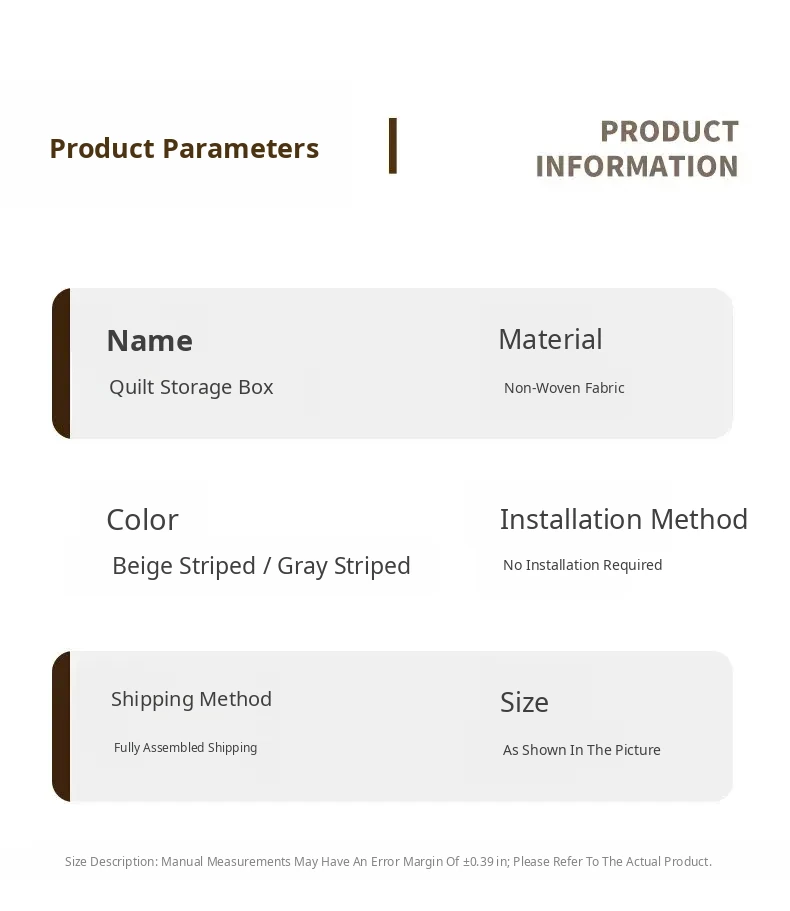 Product Parameters

PRODUCT INFORMATION

Name
Quilt Storage Box

Material
Non-Woven Fabric

Color
Beige Striped / Gray Striped

Installation Method
No Installation Required

Shipping Method
Fully Assembled Shipping

Size
As Shown In The Picture

Size Description: Manual Measurements May Have An Error Margin Of ±0.39 in; Please Refer To The Actual Product.